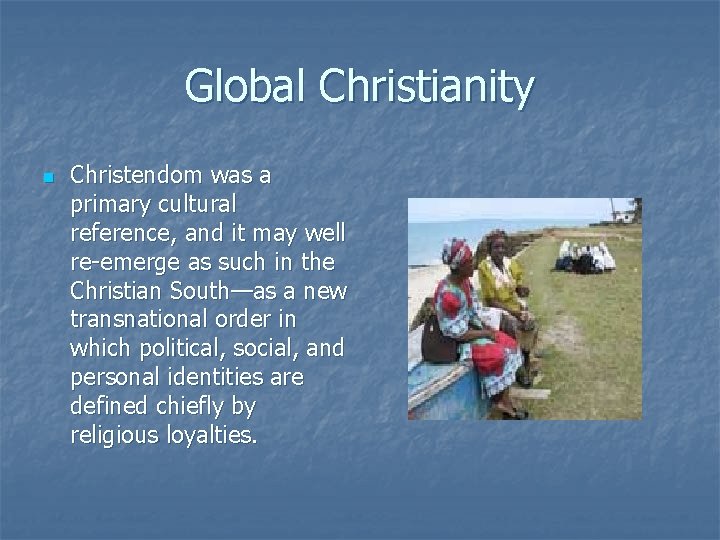 Global Christianity

Christendom was a primary cultural reference, and it may well re-emerge as such in the Christian South—as a new transnational order in which political, social, and personal identities are defined chiefly by religious loyalties.